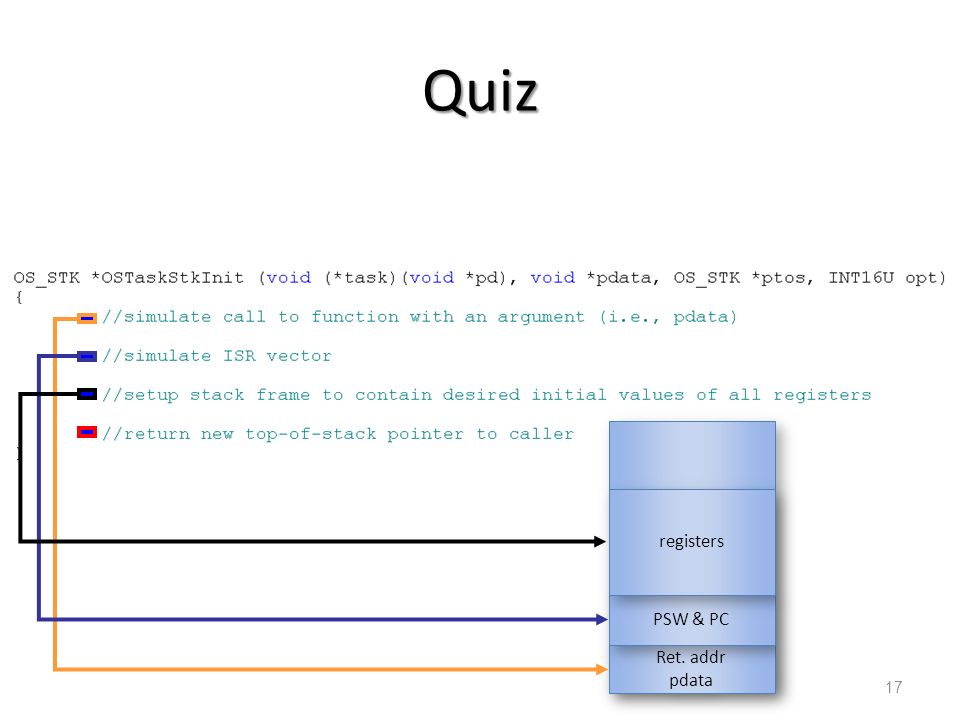 Quiz

OS_STK *OSTaskStkInit (void (*task)(void *pd), void *pdata, OS_STK *ptos, INT16U opt)
{
//simulate call to function with an argument (i.e., pdata)

//simulate ISR vector

//setup stack frame to contain desired initial values of all registers

//return new top-of-stack pointer to caller
}

registers

PSW & PC

Ret. addr
pdata

17